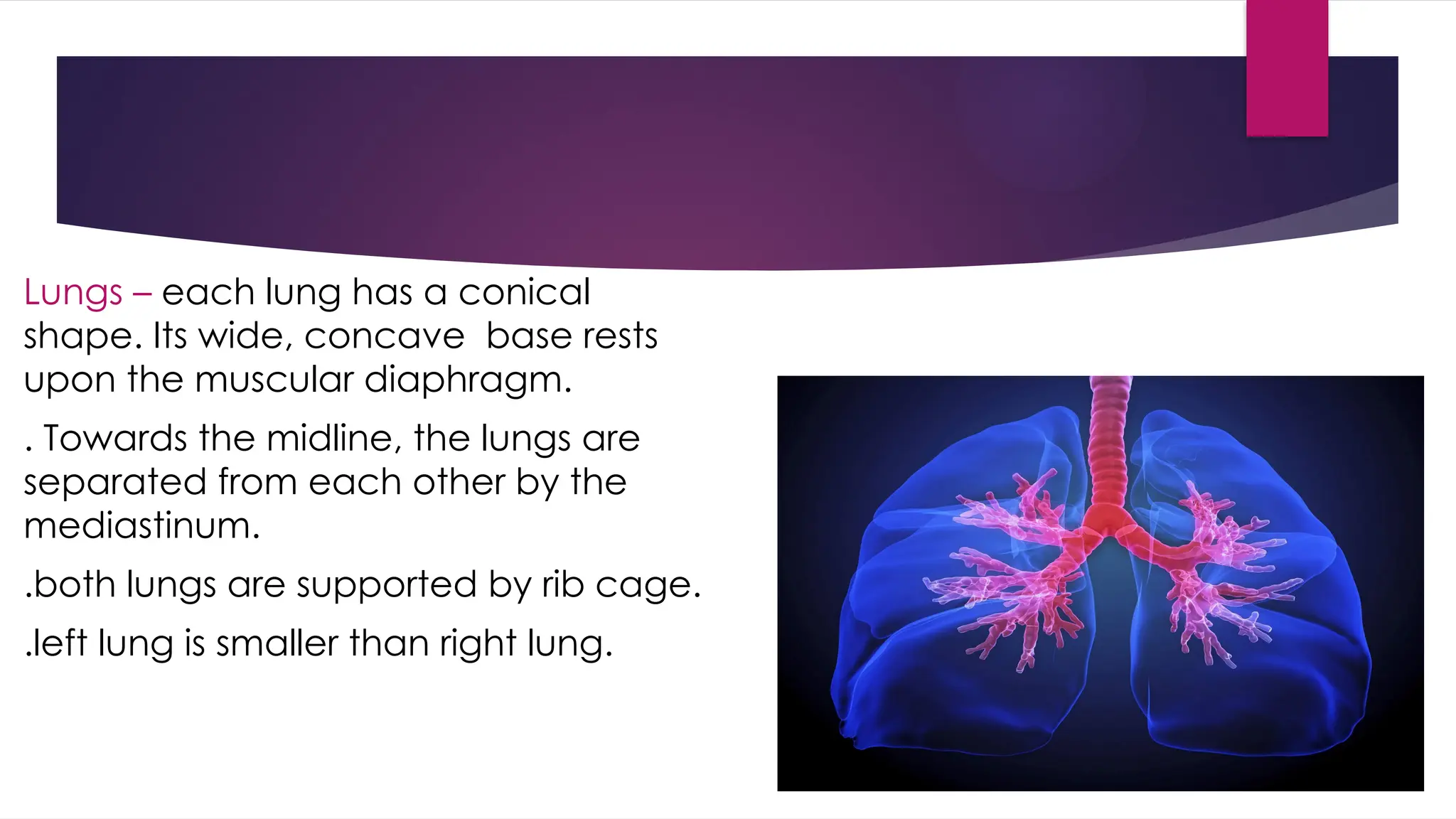 Lungs – each lung has a conical shape. Its wide, concave  base rests upon the muscular diaphragm.

. Towards the midline, the lungs are separated from each other by the mediastinum.

.both lungs are supported by rib cage.

.left lung is smaller than right lung.